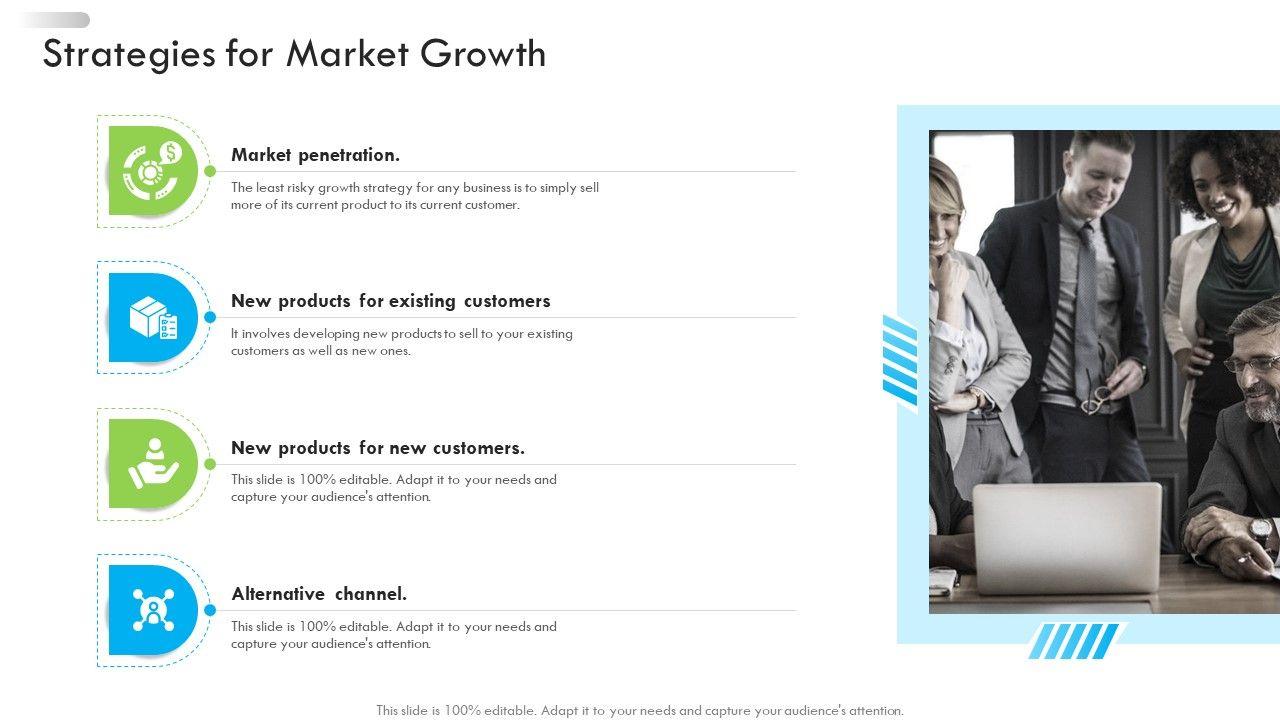 Strategies for Market Growth

Market penetration.

The least risky growth strategy for any business is to simply sell more of its current product to its current customer.

New products for existing customers

It involves developing new products to sell to your existing customers as well as new ones.

New products for new customers.

This slide is 100% editable. Adapt it to your needs and capture your audience's attention.

Alternative channel.

This slide is 100% editable. Adapt it to your needs and capture your audience's attention.

This slide is 100% editable. Adapt it to your needs and capture your audience's attention.